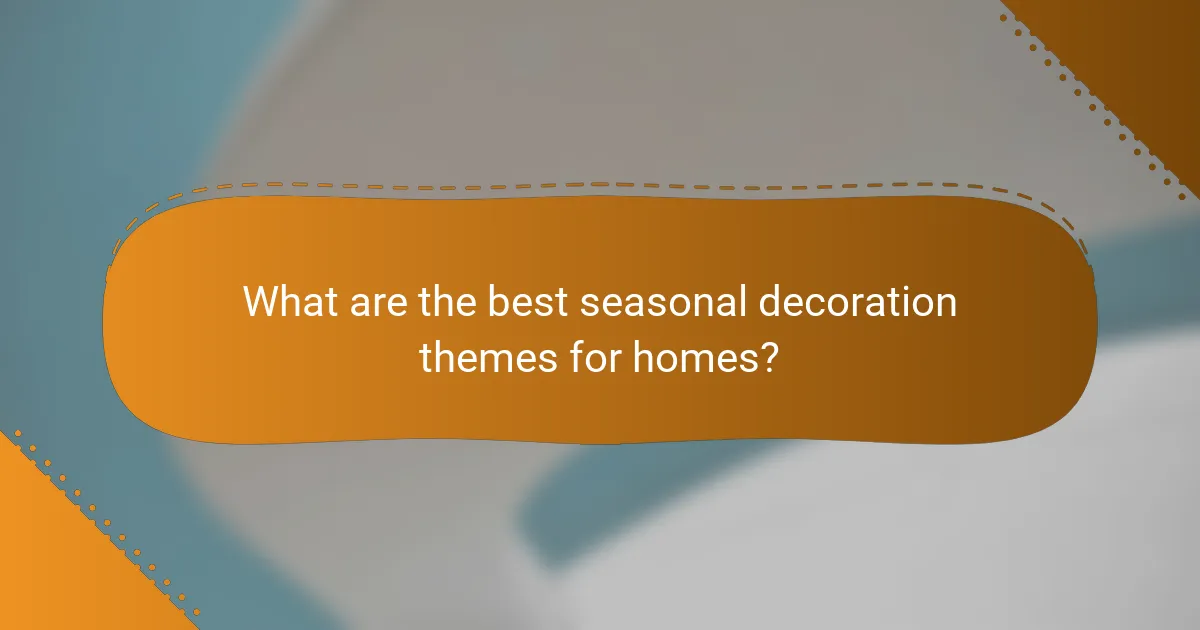 What are the best seasonal decoration themes for homes?